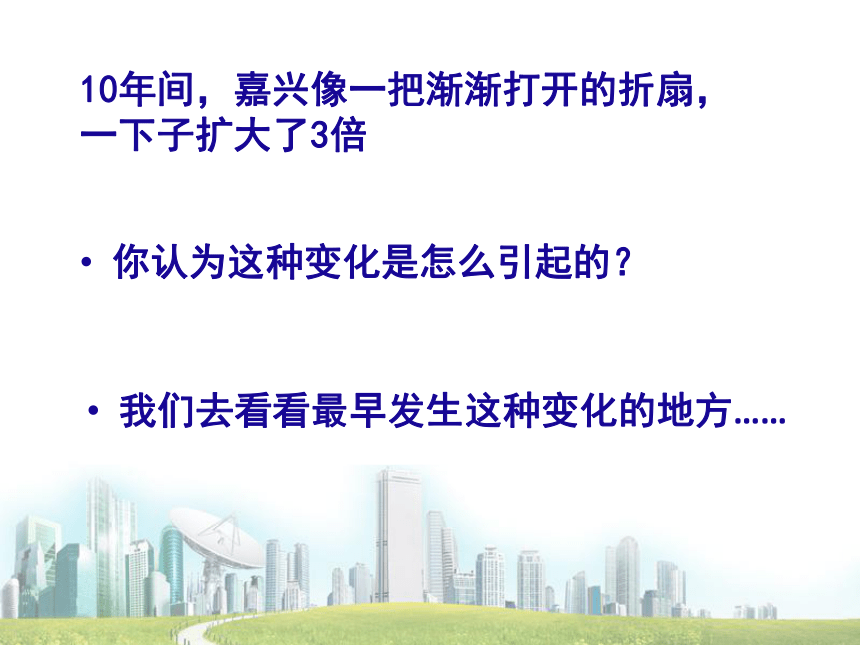 10年间，嘉兴像一把渐渐打开的折扇，一下子扩大了3倍

• 你认为这种变化是怎么引起的？

• 我们去看看最早发生这种变化的地方……